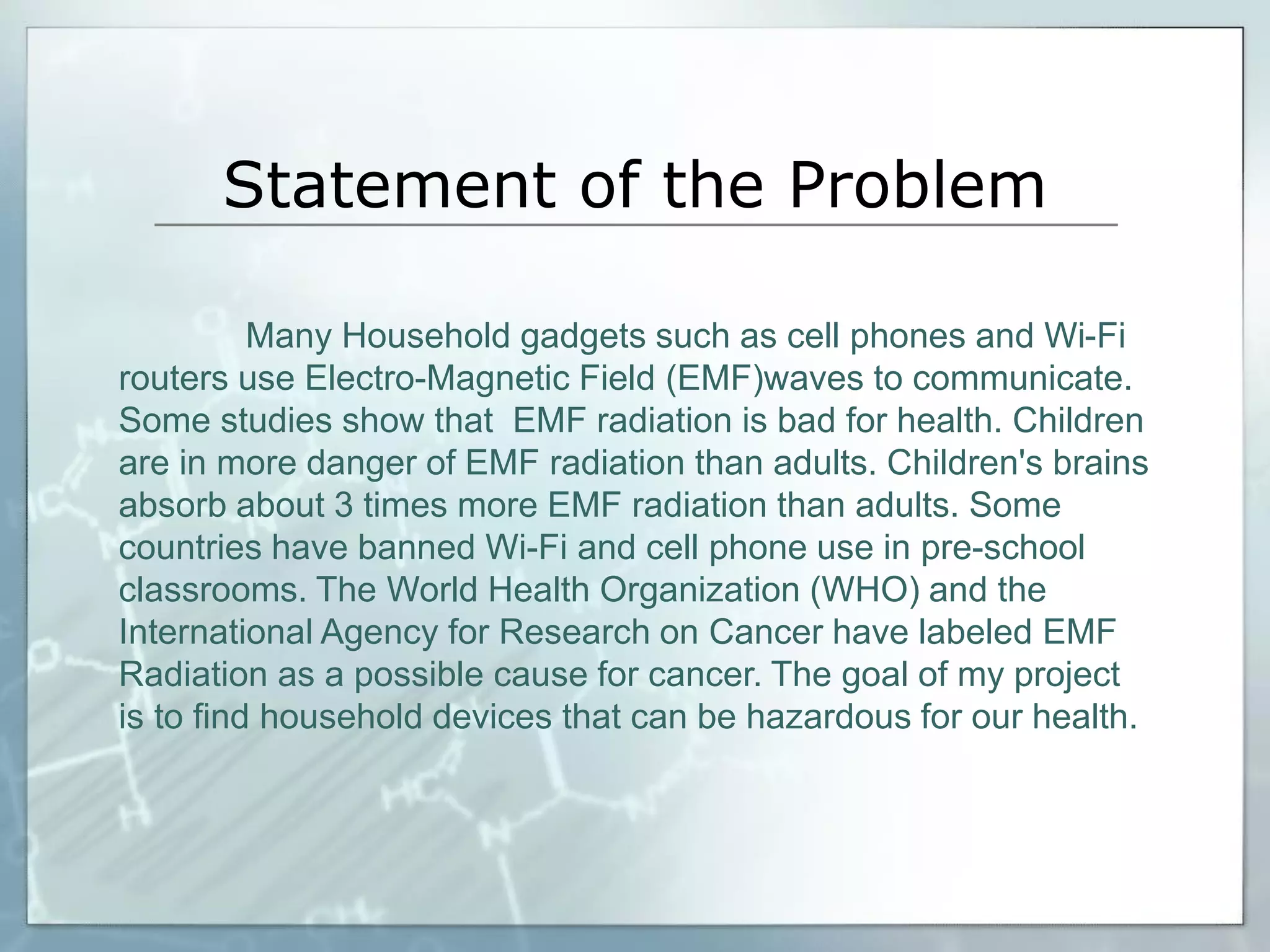 Statement of the Problem

Many Household gadgets such as cell phones and Wi-Fi routers use Electro-Magnetic Field (EMF)waves to communicate. Some studies show that  EMF radiation is bad for health. Children are in more danger of EMF radiation than adults. Children's brains absorb about 3 times more EMF radiation than adults. Some countries have banned Wi-Fi and cell phone use in pre-school classrooms. The World Health Organization (WHO) and the International Agency for Research on Cancer have labeled EMF Radiation as a possible cause for cancer. The goal of my project is to find household devices that can be hazardous for our health.